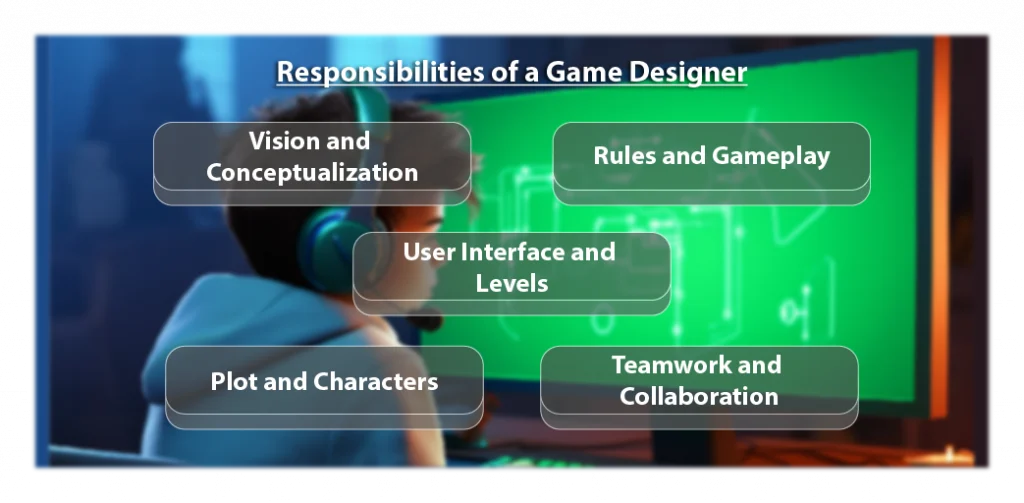 Responsibilities of a Game Designer

Vision and Conceptualization

Rules and Gameplay

User Interface and Levels

Plot and Characters

Teamwork and Collaboration